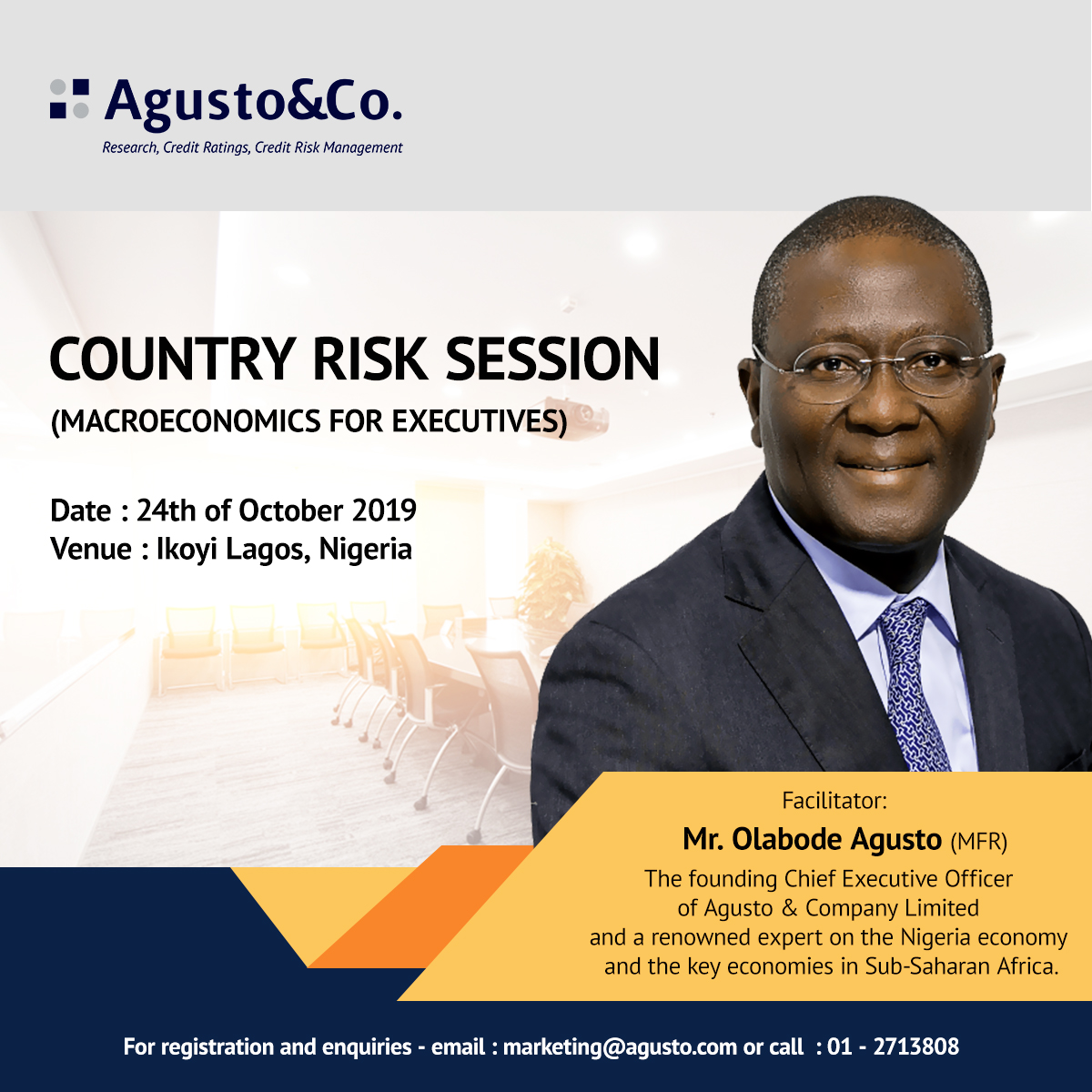 Agusto&Co.
Research, Credit Ratings, Credit Risk Management

COUNTRY RISK SESSION
(MACROECONOMICS FOR EXECUTIVES)

Date : 24th of October 2019
Venue : Ikoyi Lagos, Nigeria

Facilitator:
Mr. Olabode Agusto (MFR)
The founding Chief Executive Officer of Agusto & Company Limited and a renowned expert on the Nigeria economy and the key economies in Sub-Saharan Africa.

For registration and enquiries - email : marketing@agusto.com or call : 01 - 2713808